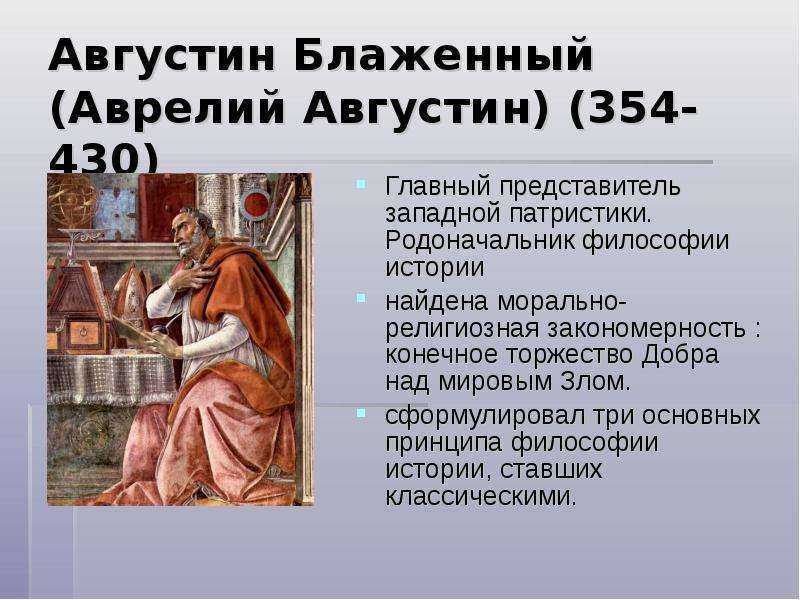 Августин Блаженный (Аврелий Августин) (354-430)

Главный представитель западной патристики. Родоначальник философии истории

найдена морально-религиозная закономерность : конечное торжество Добра над мировым Злом.

сформулировал три основных принципа философии истории, ставших классическими.